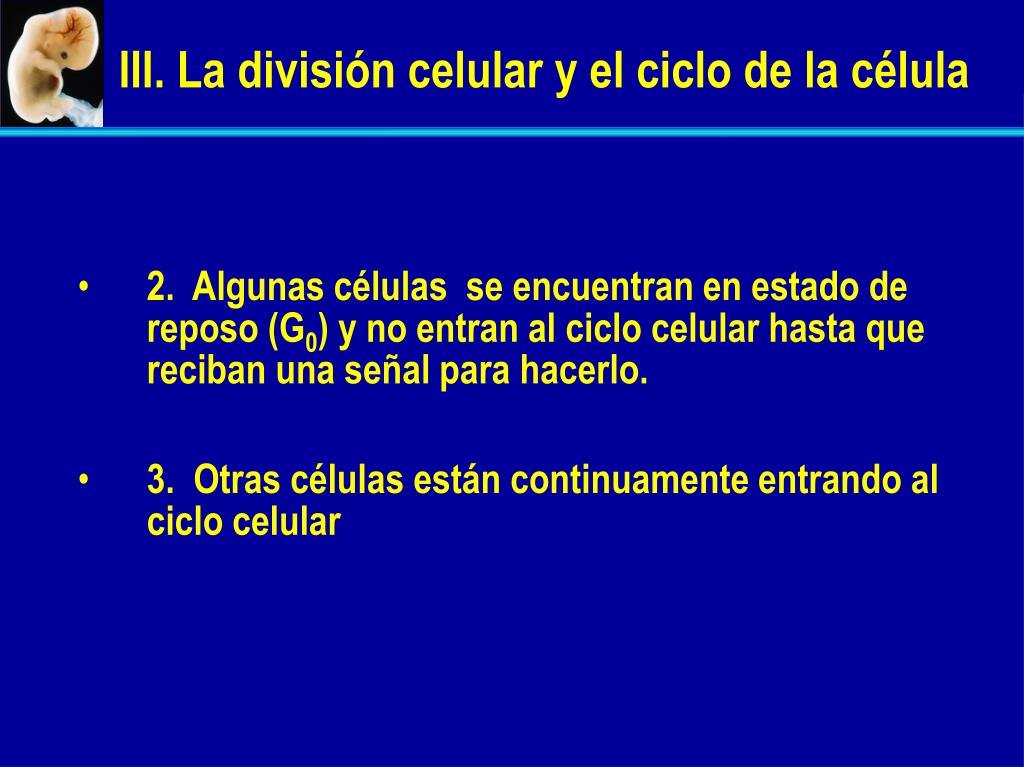 III. La división celular y el ciclo de la célula

• 2. Algunas células se encuentran en estado de reposo ($G_0$) y no entran al ciclo celular hasta que reciban una señal para hacerlo.

• 3. Otras células están continuamente entrando al ciclo celular